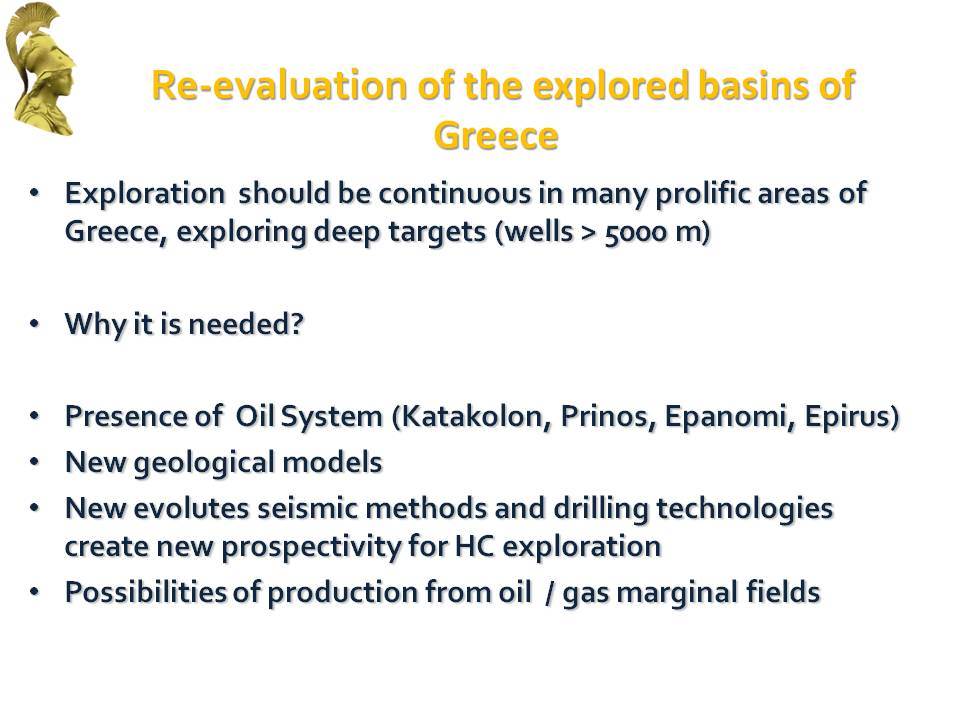 Re-evaluation of the explored basins of Greece

• Exploration should be continuous in many prolific areas of Greece, exploring deep targets (wells > 5000 m)

• Why it is needed?

• Presence of Oil System (Katakolon, Prinos, Epanomi, Epirus)
• New geological models
• New evolutes seismic methods and drilling technologies create new prospectivity for HC exploration
• Possibilities of production from oil / gas marginal fields